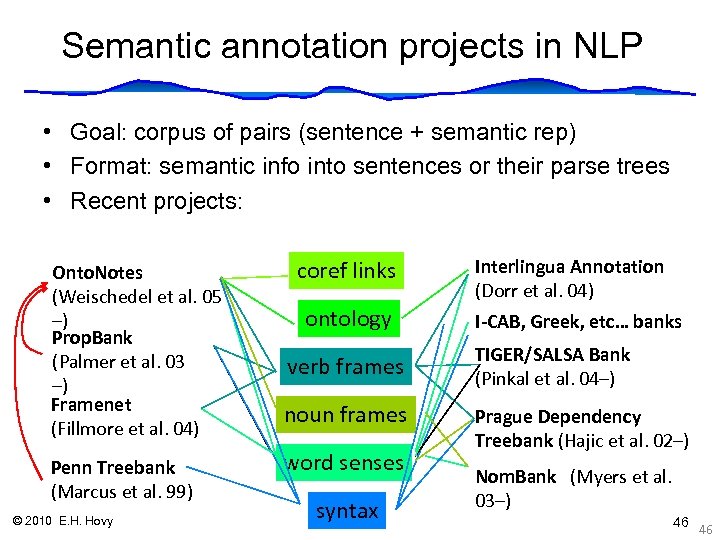 Semantic annotation projects in NLP

• Goal: corpus of pairs (sentence + semantic rep)
• Format: semantic info into sentences or their parse trees
• Recent projects:

OntoNotes (Weischedel et al. 05 –)

PropBank (Palmer et al. 03 –)

Framenet (Fillmore et al. 04)

Penn Treebank (Marcus et al. 99)

coref links

ontology

verb frames

noun frames

word senses

syntax

Interlingua Annotation (Dorr et al. 04)

I-CAB, Greek, etc… banks

TIGER/SALSA Bank (Pinkal et al. 04–)

Prague Dependency Treebank (Hajic et al. 02–)

NomBank (Myers et al. 03–)

© 2010 E.H. Hovy

46

46